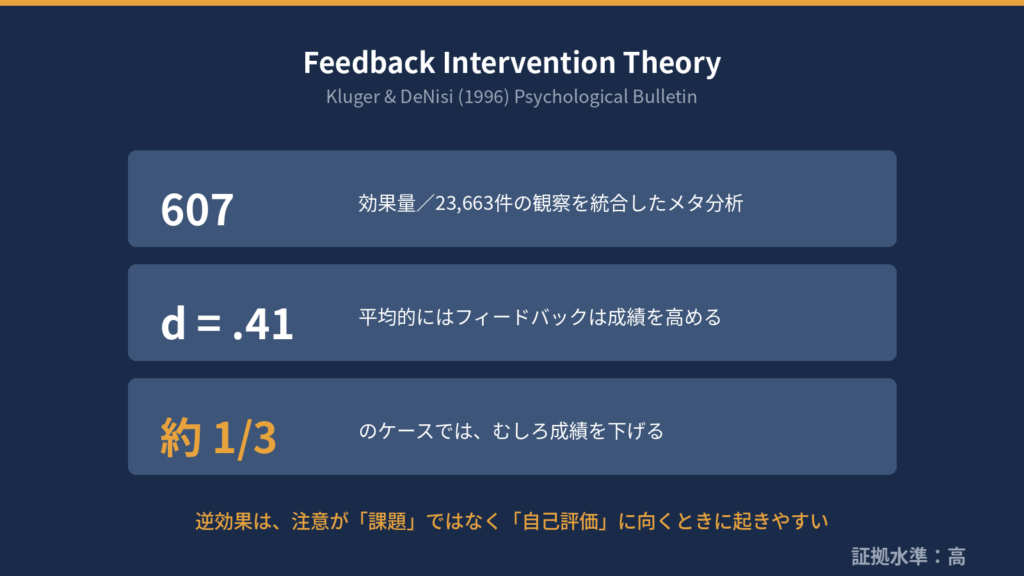 Feedback Intervention Theory
Kluger & DeNisi (1996) Psychological Bulletin

607

効果量／23,663件の観察を統合したメタ分析

d = .41

平均的にはフィードバックは成績を高める

約 1/3

のケースでは、むしろ成績を下げる

逆効果は、注意が「課題」ではなく「自己評価」に向くときに起きやすい

証拠水準：高